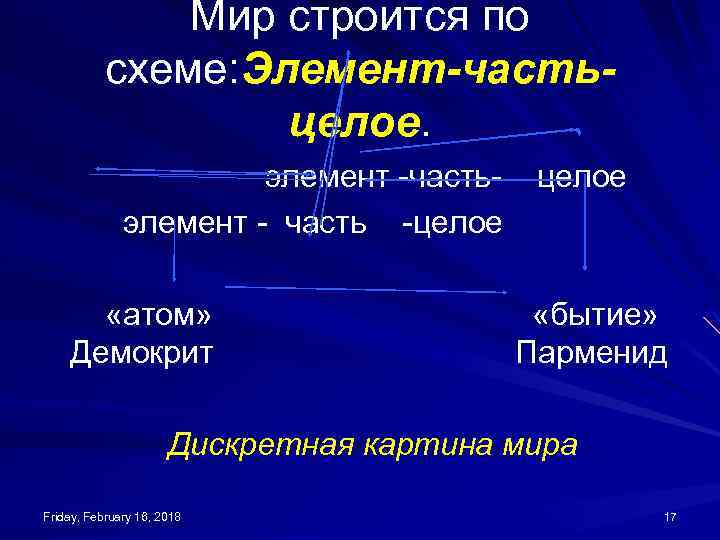 Мир строится по схеме:Элемент-часть-целое.

элемент -часть- целое

элемент - часть -целое

«атом»
Демокрит

«бытие»
Парменид

Дискретная картина мира

Friday, February 16, 2018

17